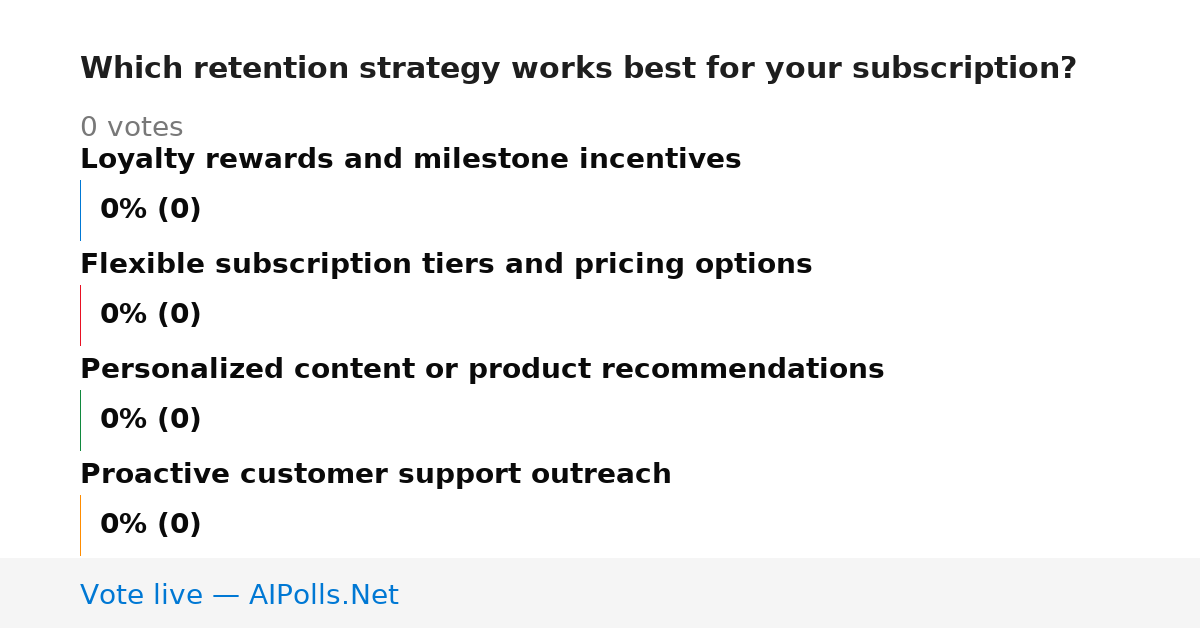 Which retention strategy works best for your subscription?

0 votes

Loyalty rewards and milestone incentives

0% (0)

Flexible subscription tiers and pricing options

0% (0)

Personalized content or product recommendations

0% (0)

Proactive customer support outreach

0% (0)

Vote live — AIPolls.Net